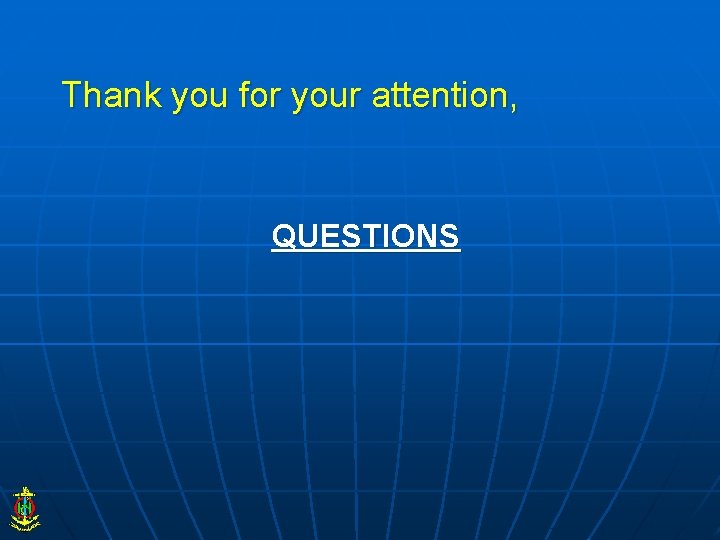 Thank you for your attention,

QUESTIONS